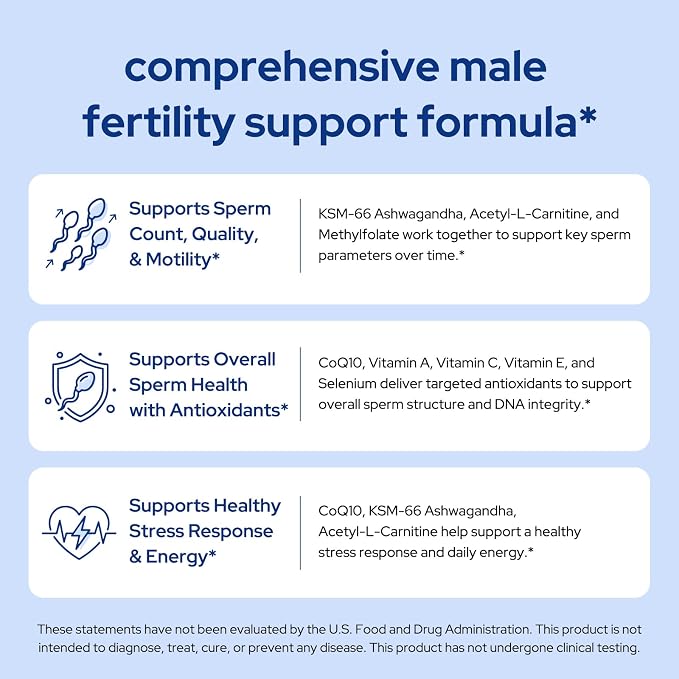 comprehensive male fertility support formula*

Supports Sperm Count, Quality, & Motility*

KSM-66 Ashwagandha, Acetyl-L-Carnitine, and Methylfolate work together to support key sperm parameters over time.*

Supports Overall Sperm Health with Antioxidants*

CoQ10, Vitamin A, Vitamin C, Vitamin E, and Selenium deliver targeted antioxidants to support overall sperm structure and DNA integrity.*

Supports Healthy Stress Response & Energy*

CoQ10, KSM-66 Ashwagandha, Acetyl-L-Carnitine help support a healthy stress response and daily energy.*

These statements have not been evaluated by the U.S. Food and Drug Administration. This product is not intended to diagnose, treat, cure, or prevent any disease. This product has not undergone clinical testing.